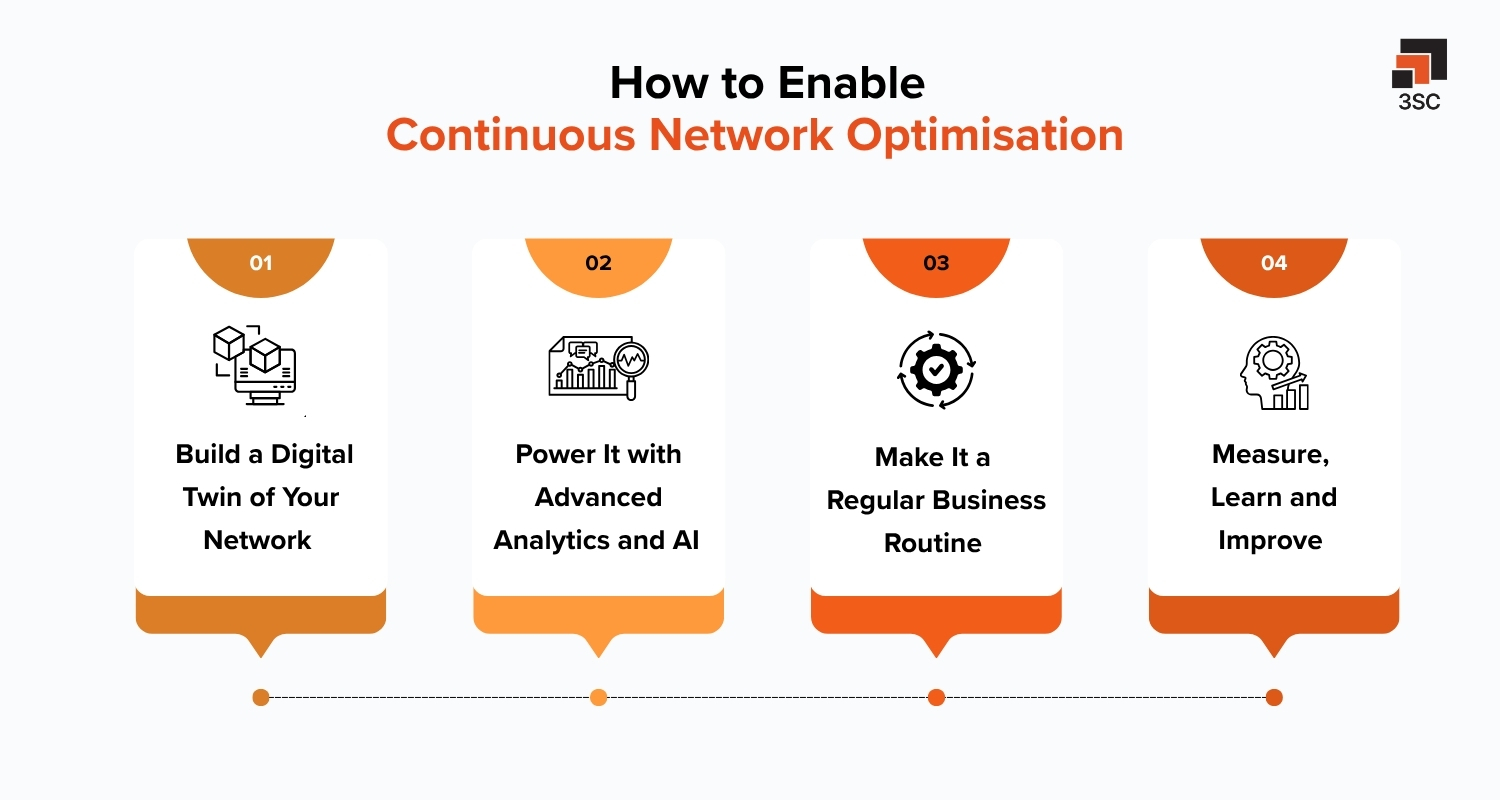 3SC

How to Enable
Continuous Network Optimisation

01

Build a Digital Twin of Your Network

02

Power It with Advanced Analytics and AI

03

Make It a Regular Business Routine

04

Measure, Learn and Improve